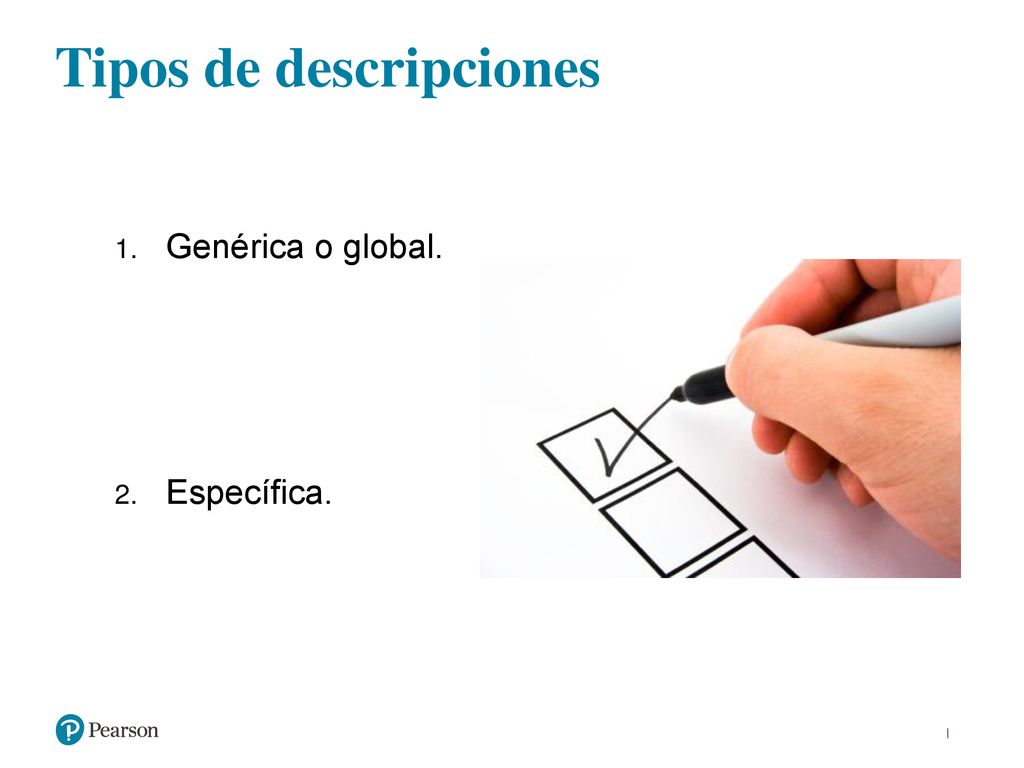 Tipos de descripciones

1. Genérica o global.

2. Específica.

Pearson